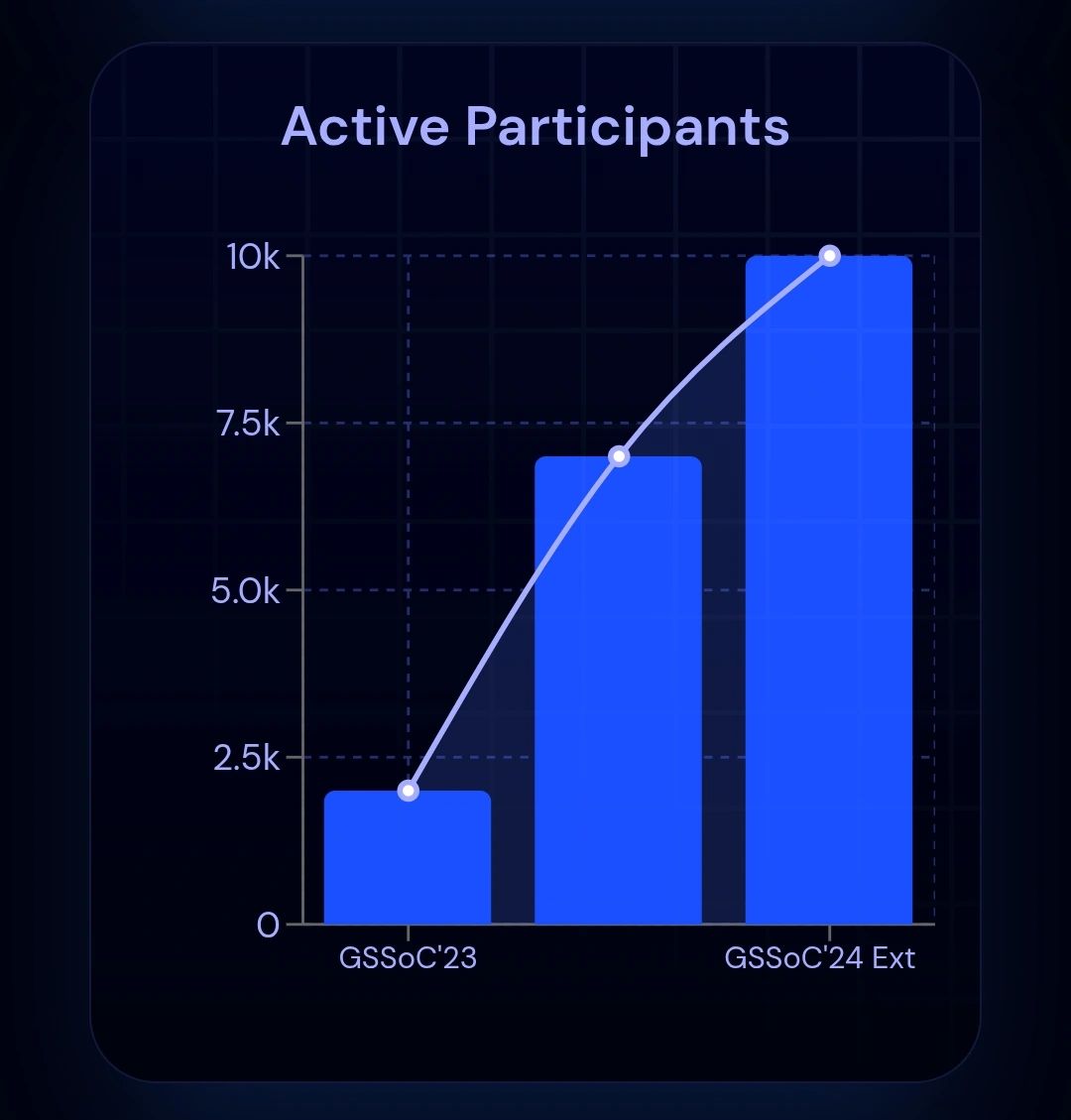 Active Participants

10k
7.5k
5.0k
2.5k
0

GSSoC'23
GSSoC'24 Ext